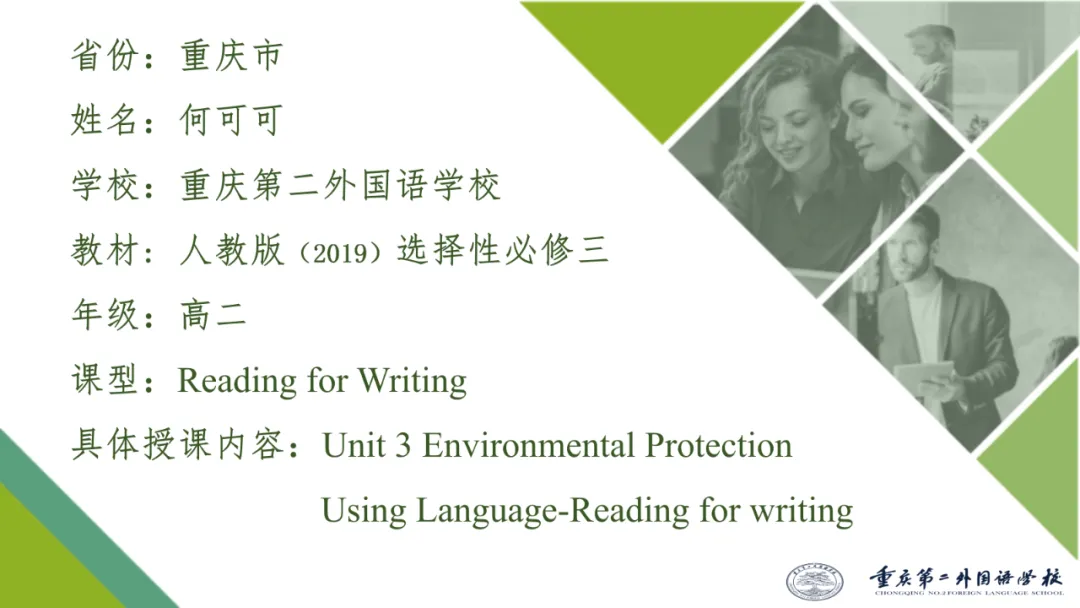 省份：重庆市

姓名：何可可

学校：重庆第二外国语学校

教材：人教版（2019）选择性必修三

年级：高二

课型：Reading for Writing

具体授课内容：Unit 3 Environmental Protection

Using Language-Reading for writing

重庆第二外国语学校
CHONGQING NO.2 FOREIGN LANGUAGE SCHOOL